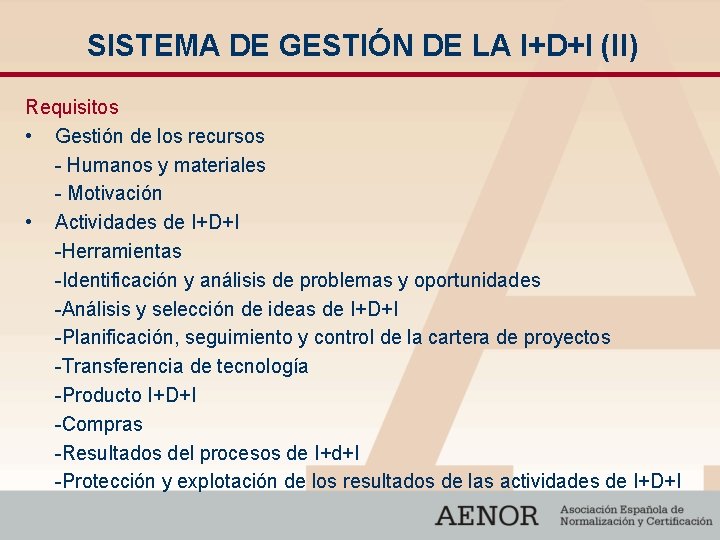 SISTEMA DE GESTIÓN DE LA I+D+I (II)

Requisitos

• Gestión de los recursos
- Humanos y materiales
- Motivación

• Actividades de I+D+I
-Herramientas
-Identificación y análisis de problemas y oportunidades
-Análisis y selección de ideas de I+D+I
-Planificación, seguimiento y control de la cartera de proyectos
-Transferencia de tecnología
-Producto I+D+I
-Compras
-Resultados del procesos de I+d+I
-Protección y explotación de los resultados de las actividades de I+D+I

AENOR Asociación Española de Normalización y Certificación